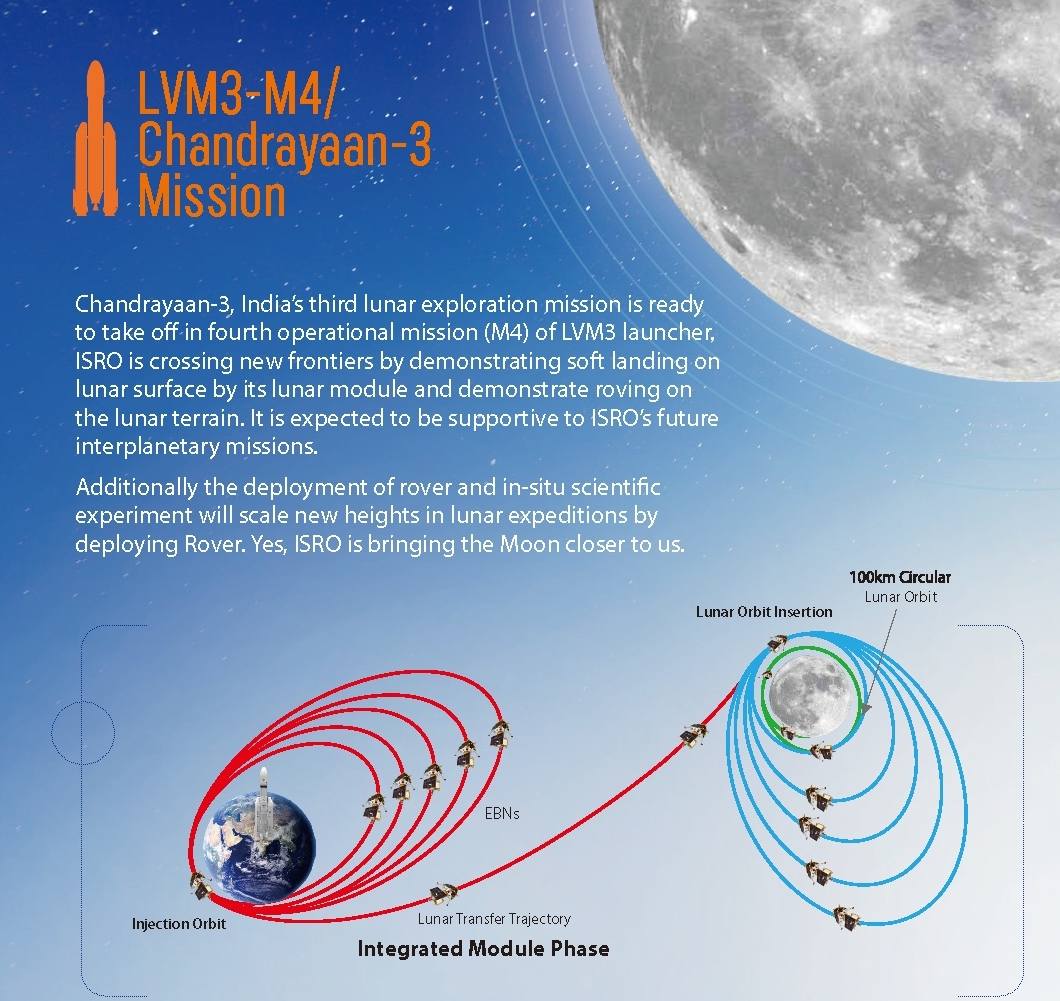 LVM3-M4/
Chandrayaan-3
Mission

Chandrayaan-3, India's third lunar exploration mission is ready to take off in fourth operational mission (M4) of LVM3 launcher. ISRO is crossing new frontiers by demonstrating soft landing on lunar surface by its lunar module and demonstrate roving on the lunar terrain. It is expected to be supportive to ISRO's future interplanetary missions.

Additionally the deployment of rover and in-situ scientific experiment will scale new heights in lunar expeditions by deploying Rover. Yes, ISRO is bringing the Moon closer to us.

100km Circular
Lunar Orbit

Lunar Orbit Insertion

EBNs

Injection Orbit

Lunar Transfer Trajectory

Integrated Module Phase